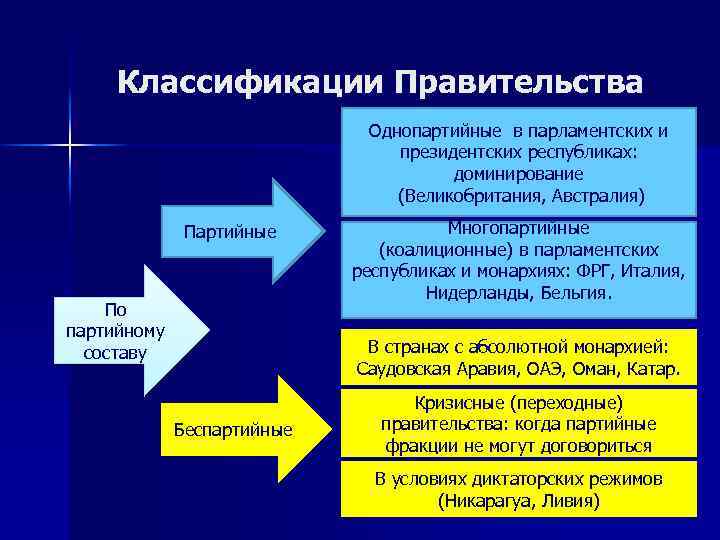 Классификации Правительства

По партийному составу

Партийные

Однопартийные в парламентских и президентских республиках: доминирование (Великобритания, Австралия)

Многопартийные (коалиционные) в парламентских республиках и монархиях: ФРГ, Италия, Нидерланды, Бельгия.

Беспартийные

В странах с абсолютной монархией: Саудовская Аравия, ОАЭ, Оман, Катар.

Кризисные (переходные) правительства: когда партийные фракции не могут договориться

В условиях диктаторских режимов (Никарагуа, Ливия)